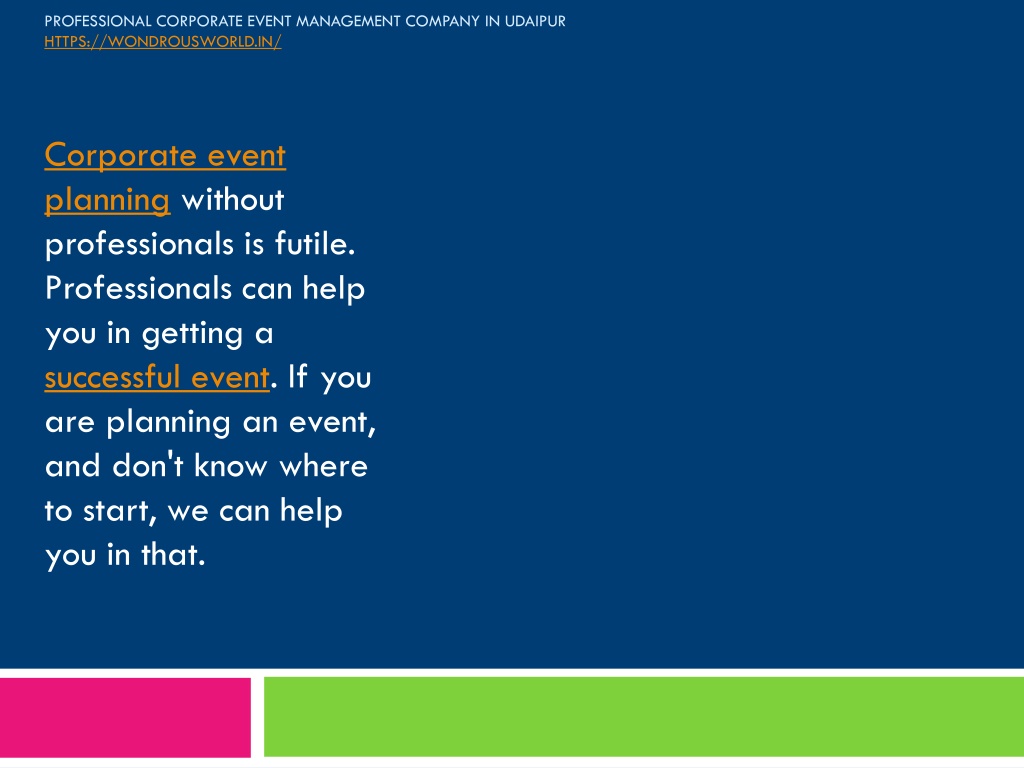 PROFESSIONAL CORPORATE EVENT MANAGEMENT COMPANY IN UDAIPUR
HTTPS://WONDROUSWORLD.IN/

Corporate event planning without professionals is futile. Professionals can help you in getting a successful event. If you are planning an event, and don't know where to start, we can help you in that.